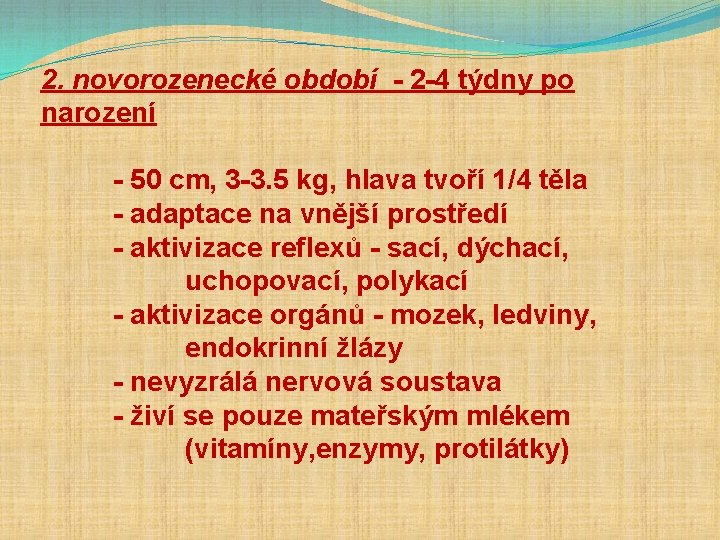 2. novorozenecké období - 2-4 týdny po narození

- 50 cm, 3-3.5 kg, hlava tvoří 1/4 těla
- adaptace na vnější prostředí
- aktivizace reflexů - sací, dýchací, uchopovací, polykací
- aktivizace orgánů - mozek, ledviny, endokrinní žlázy
- nevyzrálá nervová soustava
- živí se pouze mateřským mlékem (vitamíny,enzymy, protilátky)